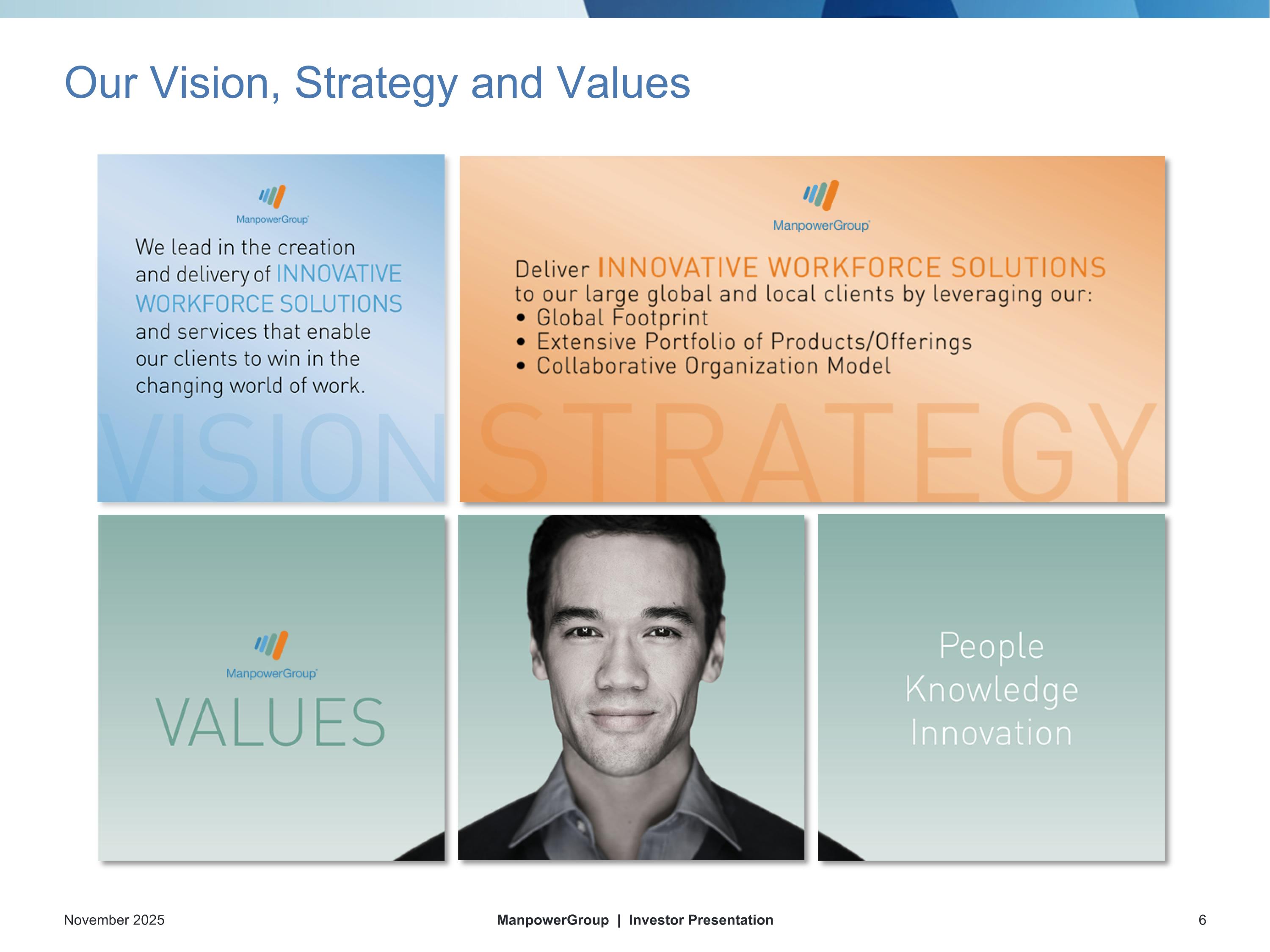 Our Vision, Strategy and Values

ManpowerGroup

We lead in the creation and delivery of INNOVATIVE WORKFORCE SOLUTIONS and services that enable our clients to win in the changing world of work.

VISION

ManpowerGroup

Deliver INNOVATIVE WORKFORCE SOLUTIONS to our large global and local clients by leveraging our:
• Global Footprint
• Extensive Portfolio of Products/Offerings
• Collaborative Organization Model

STRATEGY

ManpowerGroup

VALUES

People
Knowledge
Innovation

November 2025

ManpowerGroup | Investor Presentation

6